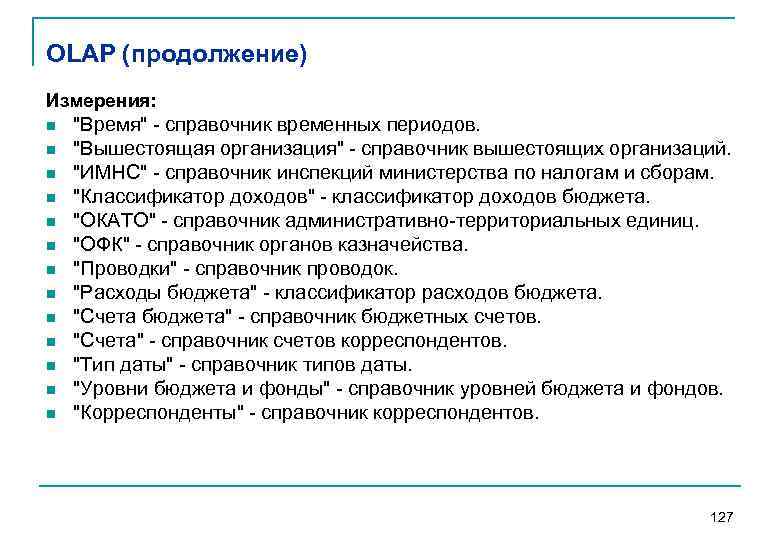 OLAP (продолжение)

Измерения:
- "Время" - справочник временных периодов.
- "Вышестоящая организация" - справочник вышестоящих организаций.
- "ИМНС" - справочник инспекций министерства по налогам и сборам.
- "Классификатор доходов" - классификатор доходов бюджета.
- "ОКАТО" - справочник административно-территориальных единиц.
- "ОФК" - справочник органов казначейства.
- "Проводки" - справочник проводок.
- "Расходы бюджета" - классификатор расходов бюджета.
- "Счета бюджета" - справочник бюджетных счетов.
- "Счета" - справочник счетов корреспондентов.
- "Тип даты" - справочник типов даты.
- "Уровни бюджета и фонды" - справочник уровней бюджета и фондов.
- "Корреспонденты" - справочник корреспондентов.

127